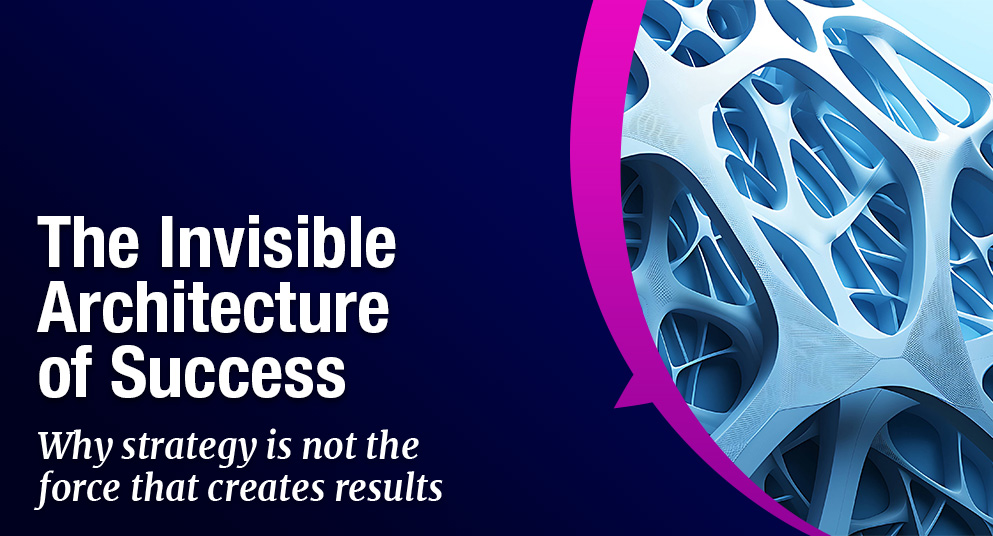 The Invisible Architecture of Success

Why strategy is not the force that creates results